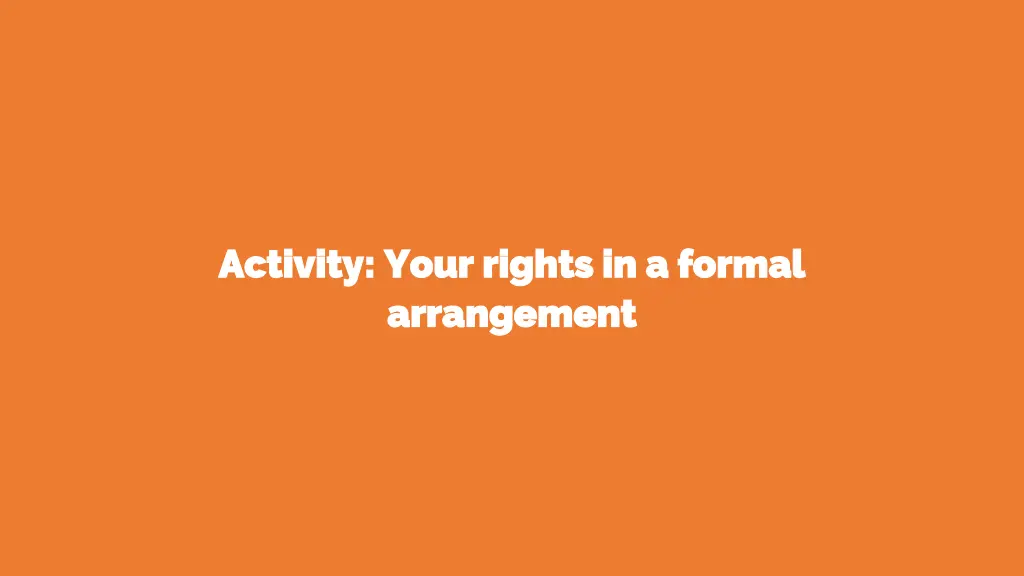 Activity: Your rights in a formal arrangement